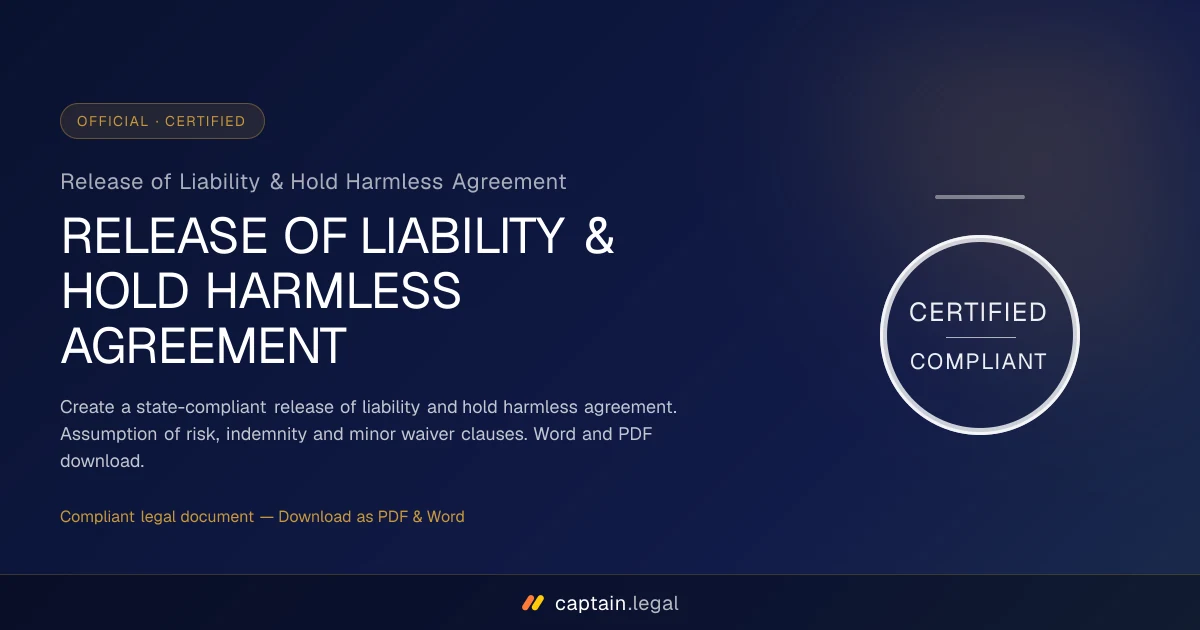 OFFICIAL · CERTIFIED

Release of Liability & Hold Harmless Agreement

RELEASE OF LIABILITY & HOLD HARMLESS AGREEMENT

Create a state-compliant release of liability and hold harmless agreement. Assumption of risk, indemnity and minor waiver clauses. Word and PDF download.

Compliant legal document — Download as PDF & Word

CERTIFIED

COMPLIANT

captain.legal